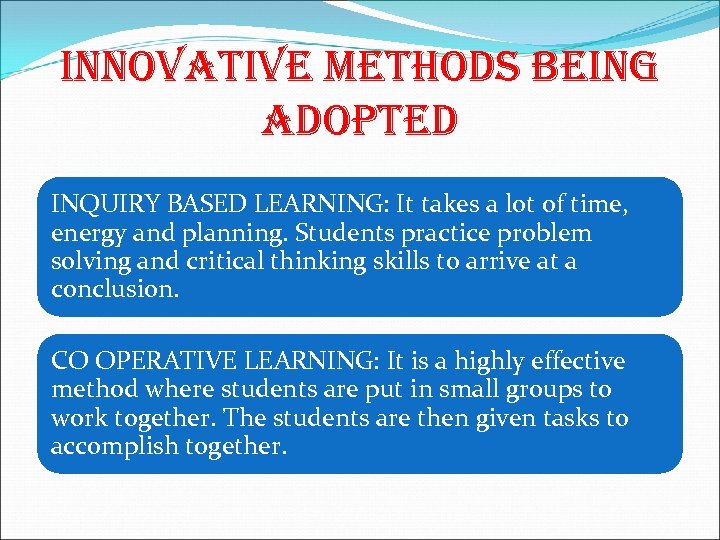 INNOVATIVE METHODS BEING ADOPTED

INQUIRY BASED LEARNING: It takes a lot of time, energy and planning. Students practice problem solving and critical thinking skills to arrive at a conclusion.

CO OPERATIVE LEARNING: It is a highly effective method where students are put in small groups to work together. The students are then given tasks to accomplish together.